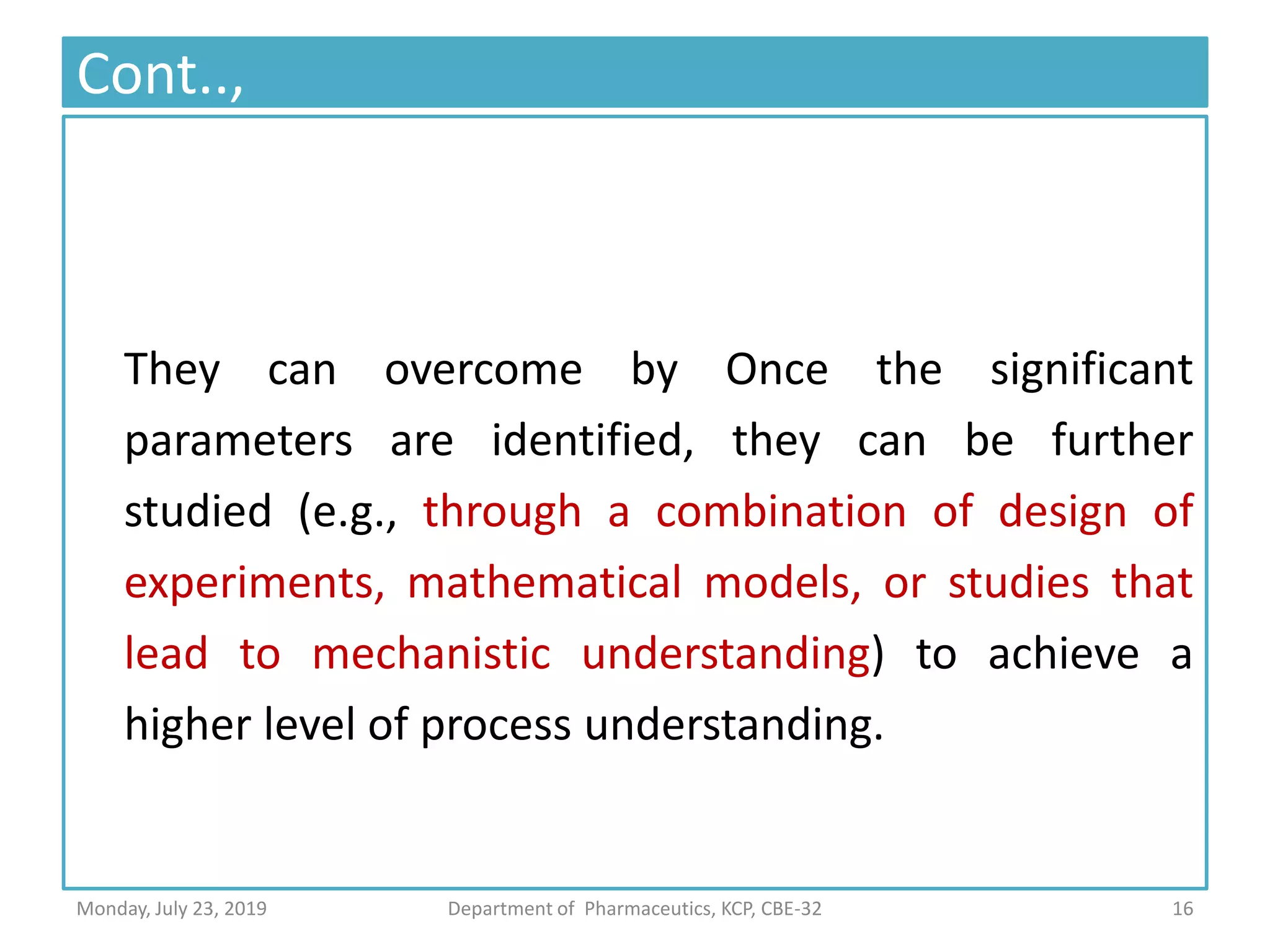 Cont..,

They can overcome by Once the significant parameters are identified, they can be further studied (e.g., through a combination of design of experiments, mathematical models, or studies that lead to mechanistic understanding) to achieve a higher level of process understanding.

Monday, July 23, 2019 Department of Pharmaceutics, KCP, CBE-32 16